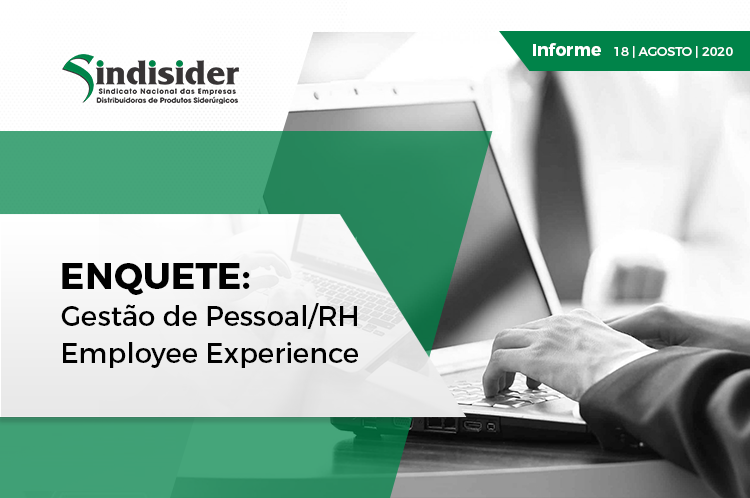 Sindisider
Sindicato Nacional das Empresas
Distribuidoras de Produtos Siderúrgicos

Informe 18 | AGOSTO | 2020

ENQUETE:
Gestão de Pessoal/RH
Employee Experience